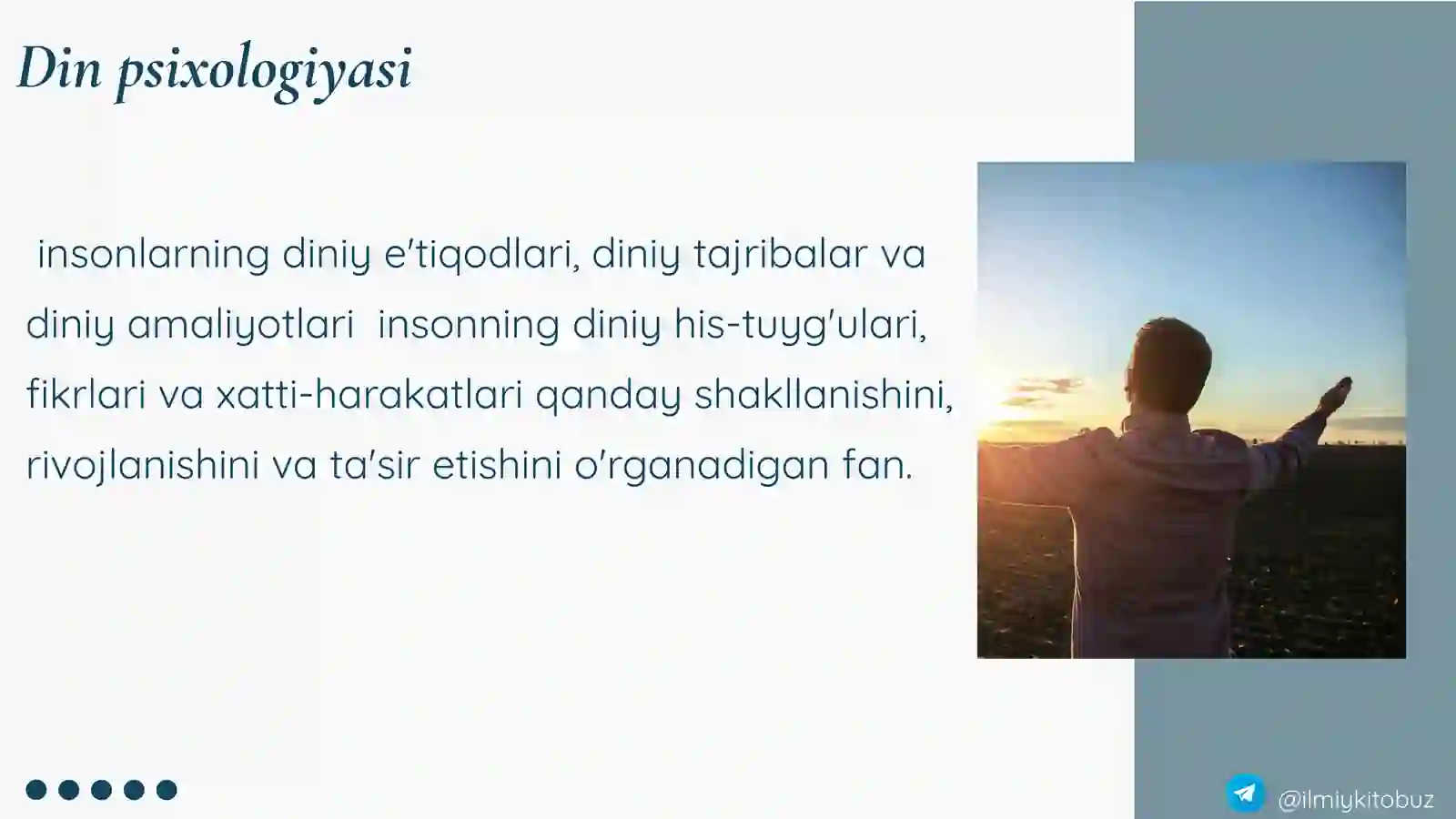 Din psixologiyasi

insonlarning diniy e'tiqodlari, diniy tajribalar va diniy amaliyotlari insonning diniy his-tuyg'ulari, fikrlari va xatti-harakatlari qanday shakllanishini, rivojlanishini va ta'sir etishini o'rganadigan fan.

@ilmiykitobuz